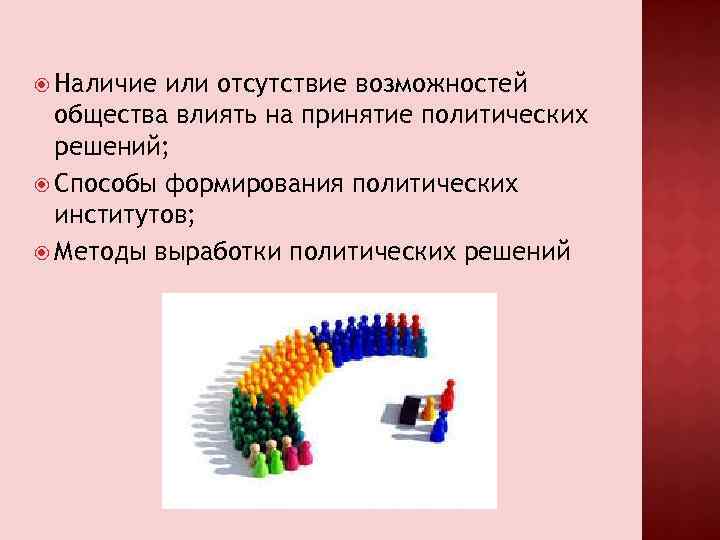 Наличие или отсутствие возможностей общества влиять на принятие политических решений;

Способы формирования политических институтов;

Методы выработки политических решений